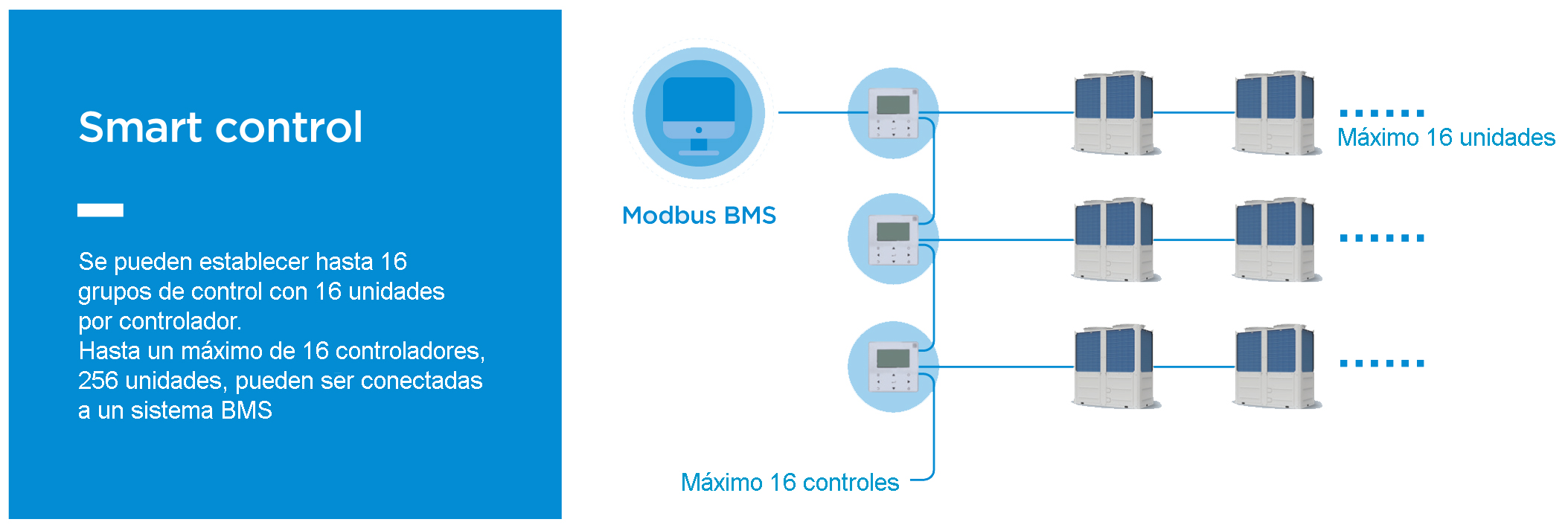 Smart control

Se pueden establecer hasta 16 grupos de control con 16 unidades por controlador.
Hasta un máximo de 16 controladores, 256 unidades, pueden ser conectadas a un sistema BMS

Modbus BMS

Máximo 16 unidades

Máximo 16 controles